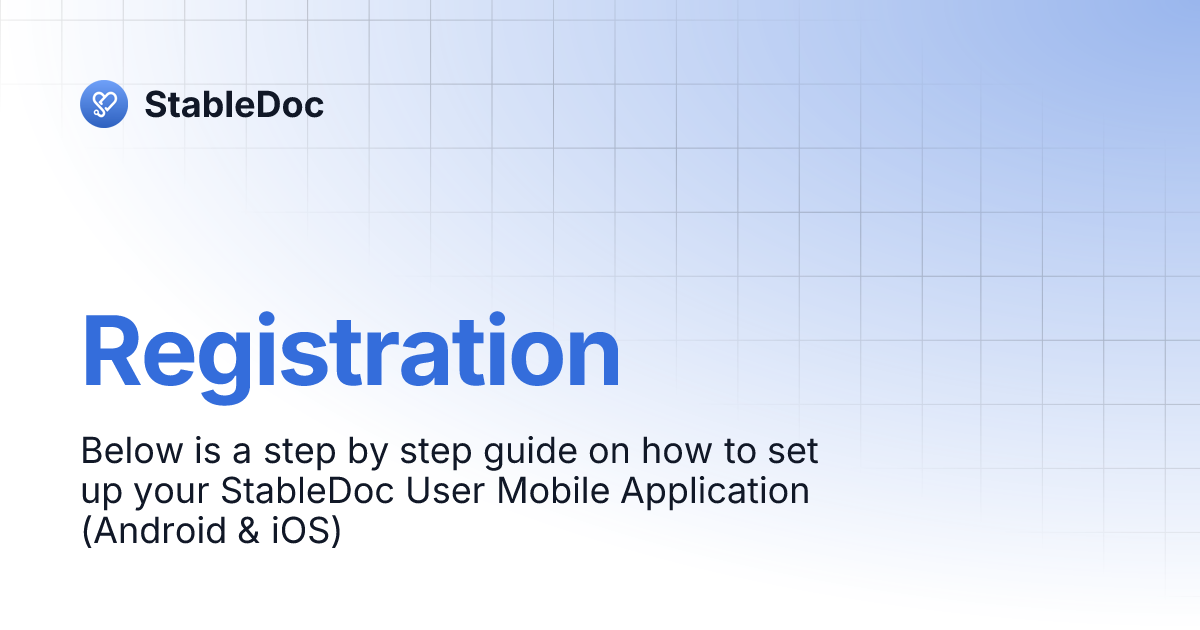 StableDoc

Registration

Below is a step by step guide on how to set up your StableDoc User Mobile Application (Android & iOS)